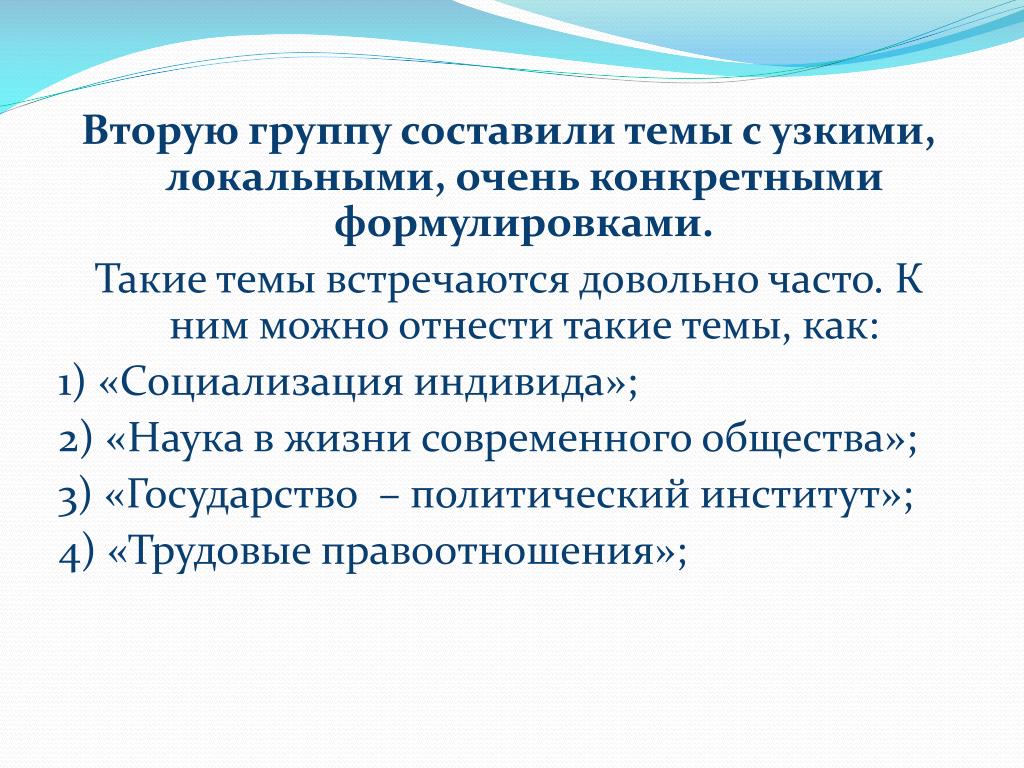 Вторую группу составили темы с узкими, локальными, очень конкретными формулировками.

Такие темы встречаются довольно часто. К ним можно отнести такие темы, как:

1) «Социализация индивида»;

2) «Наука в жизни современного общества»;

3) «Государство – политический институт»;

4) «Трудовые правоотношения»;